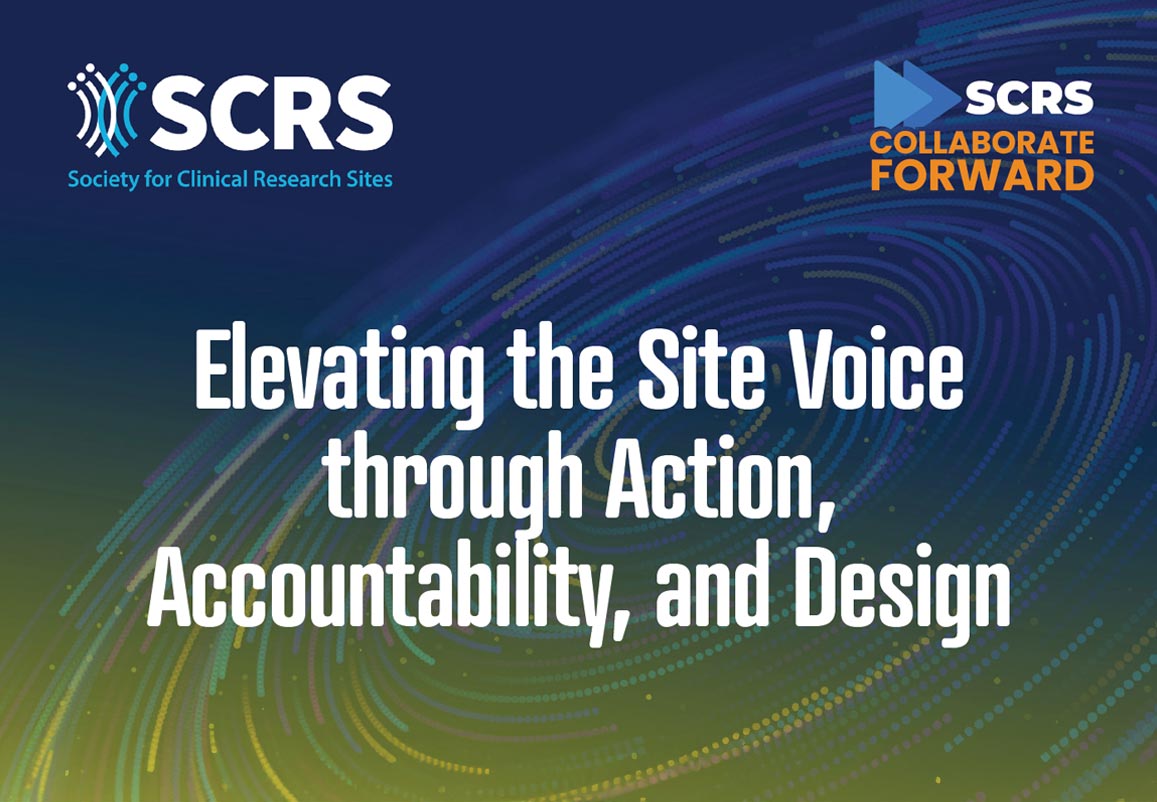 SCRS
Society for Clinical Research Sites

SCRS
COLLABORATE
FORWARD

Elevating the Site Voice through Action, Accountability, and Design